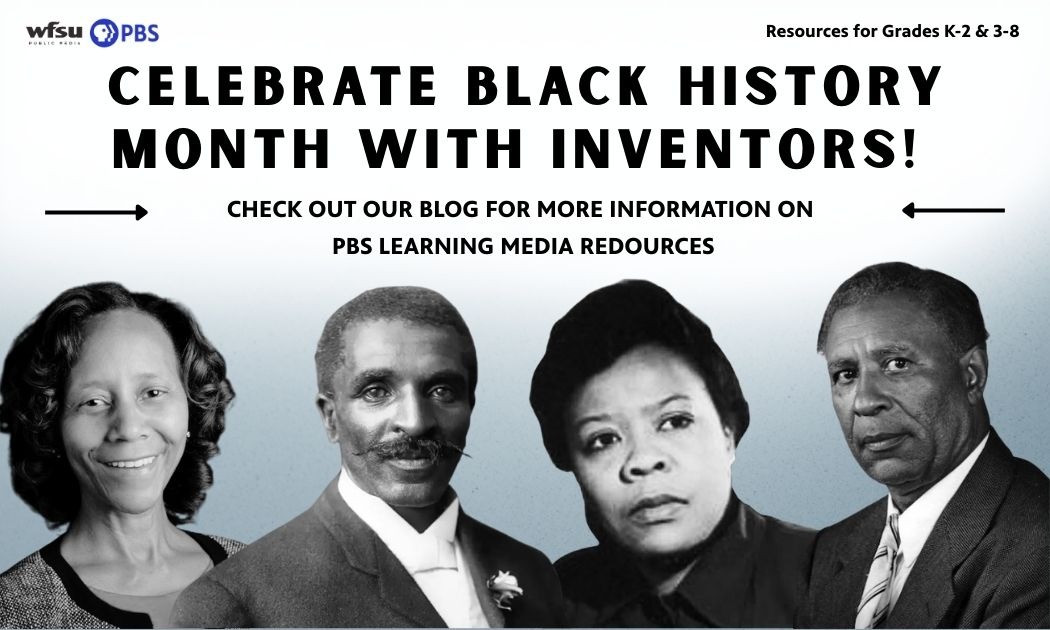 wfsu PUBLIC MEDIA PBS

Resources for Grades K-2 & 3-8

CELEBRATE BLACK HISTORY MONTH WITH INVENTORS!

CHECK OUT OUR BLOG FOR MORE INFORMATION ON PBS LEARNING MEDIA REDOURCES